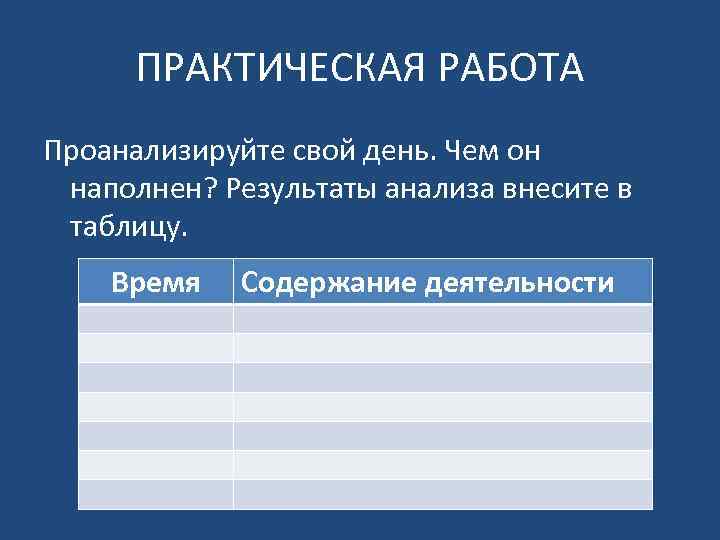 ПРАКТИЧЕСКАЯ РАБОТА

Проанализируйте свой день. Чем он наполнен? Результаты анализа внесите в таблицу.

| Время | Содержание деятельности |
|---|---|
| | |
| | |
| | |
| | |
| | |
| | |
| | |